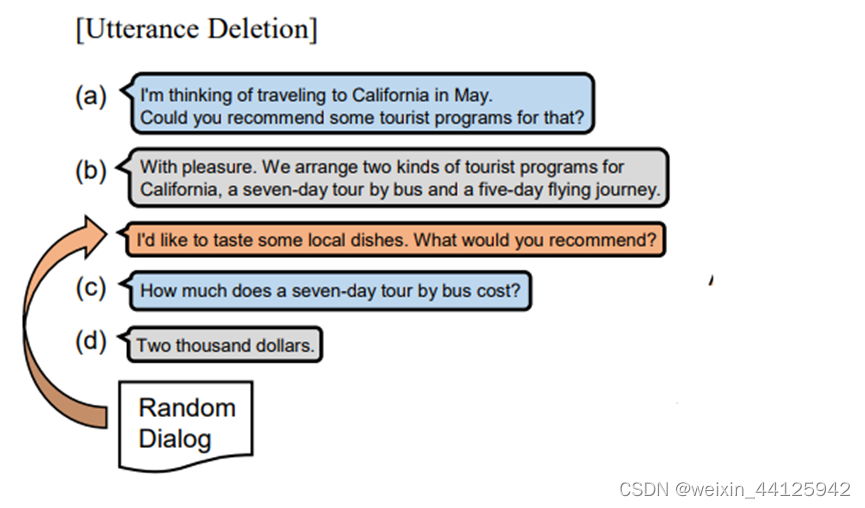 [Utterance Deletion]

(a) I'm thinking of traveling to California in May. Could you recommend some tourist programs for that?

(b) With pleasure. We arrange two kinds of tourist programs for California, a seven-day tour by bus and a five-day flying journey.

I'd like to taste some local dishes. What would you recommend?

(c) How much does a seven-day tour by bus cost?

(d) Two thousand dollars.

Random Dialog

CSDN @weixin_44125942